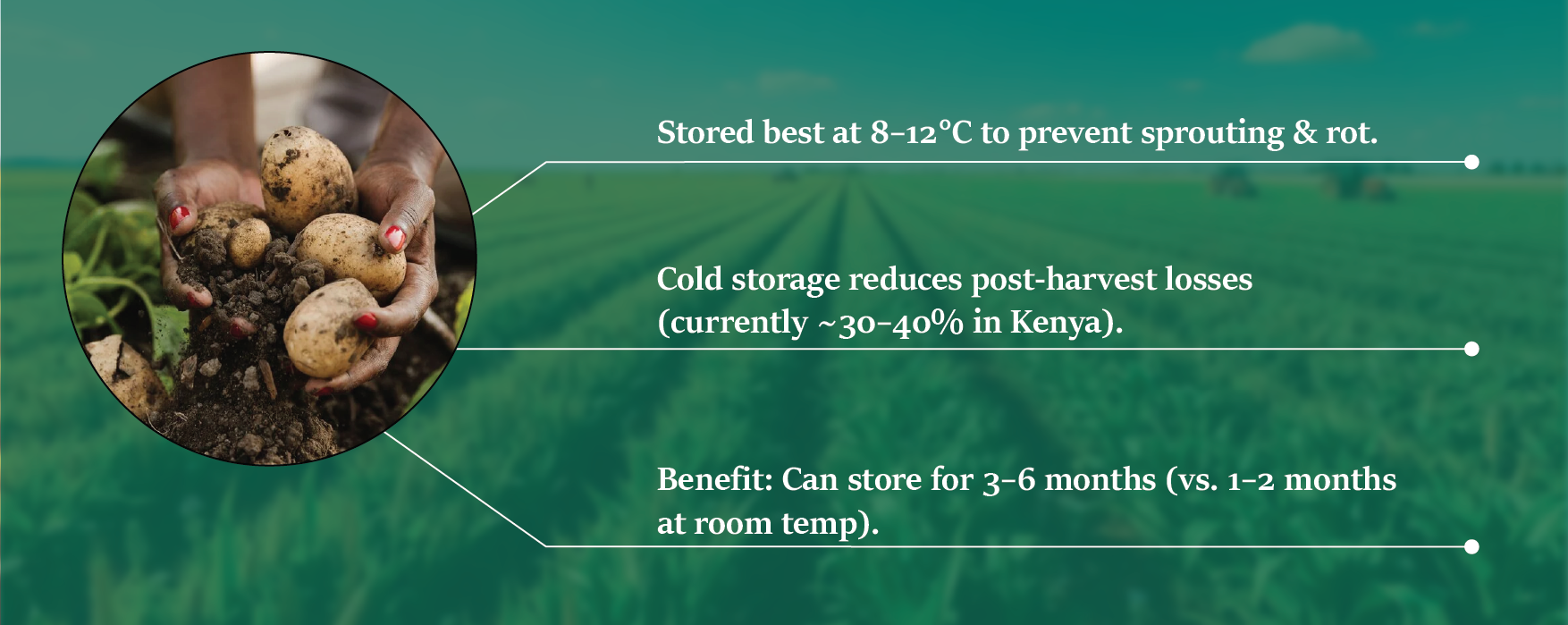 Stored best at 8–12°C to prevent sprouting & rot.

Cold storage reduces post-harvest losses (currently ~30–40% in Kenya).

Benefit: Can store for 3–6 months (vs. 1–2 months at room temp).